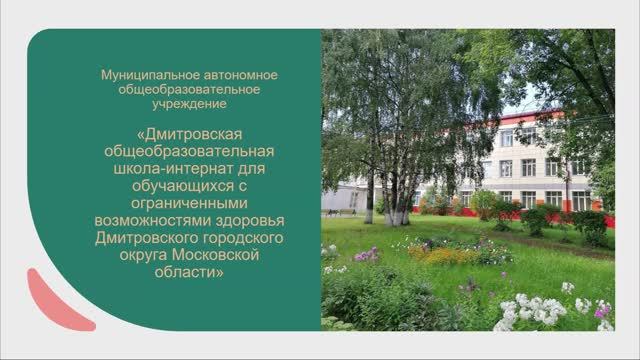 Муниципальное автономное общеобразовательное учреждение

«Дмитровская общеобразовательная школа-интернат для обучающихся с ограниченными возможностями здоровья Дмитровского городского округа Московской области»